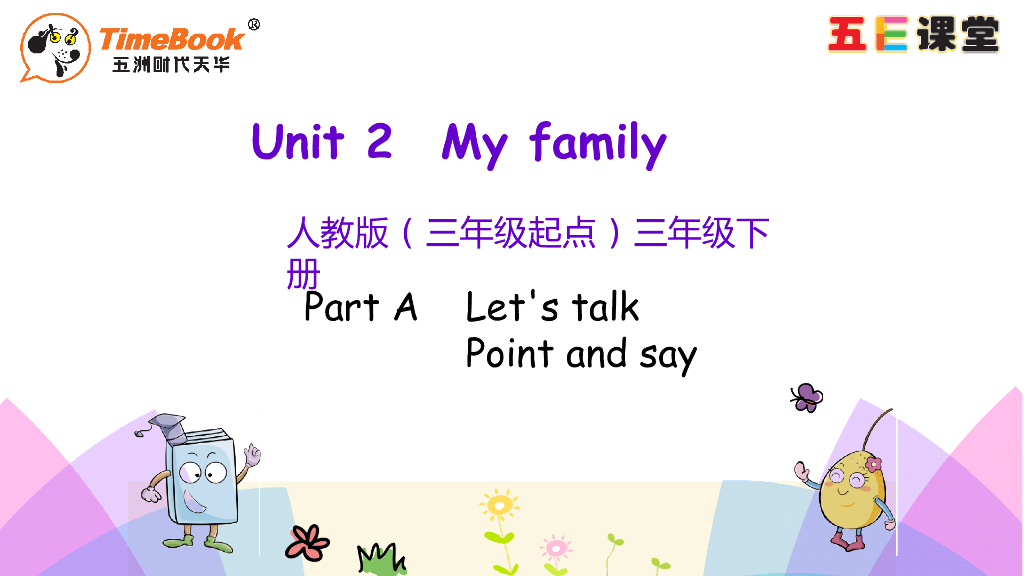 TimeBook®
五洲时代天华

五E课堂

Unit 2 My family

人教版（三年级起点）三年级下册

Part A Let's talk
Point and say